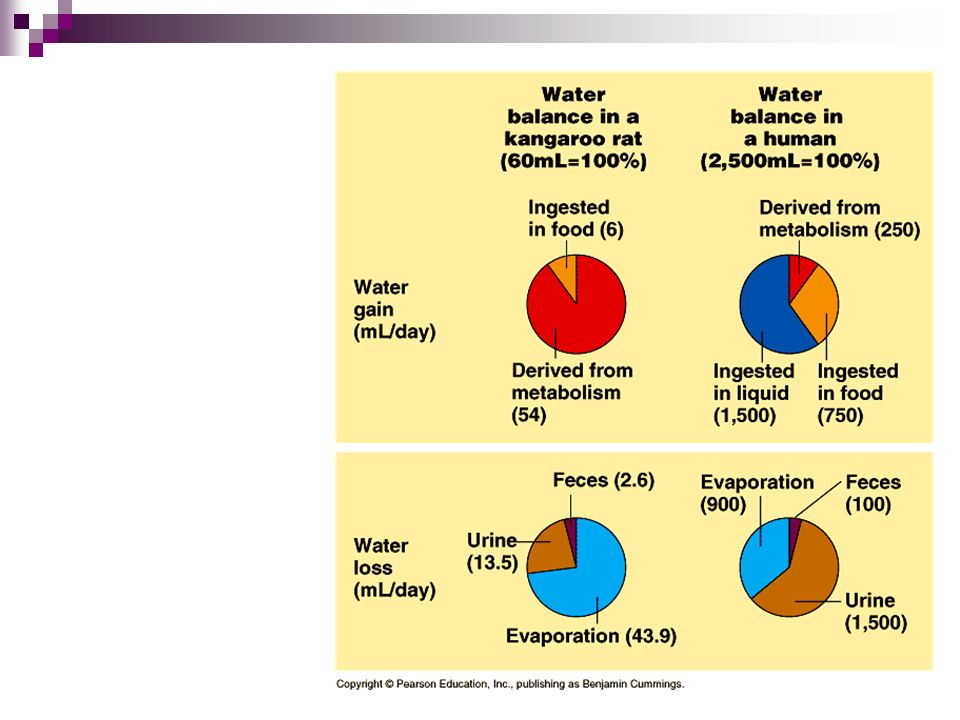 Water balance in a kangaroo rat (60mL=100%)

Water balance in a human (2,500mL=100%)

Water gain (mL/day)

Ingested in food (6)

Derived from metabolism (54)

Derived from metabolism (250)

Ingested in liquid (1,500)

Ingested in food (750)

Water loss (mL/day)

Feces (2.6)

Urine (13.5)

Evaporation (43.9)

Evaporation (900)

Feces (100)

Urine (1,500)

Copyright © Pearson Education, Inc., publishing as Benjamin Cummings.